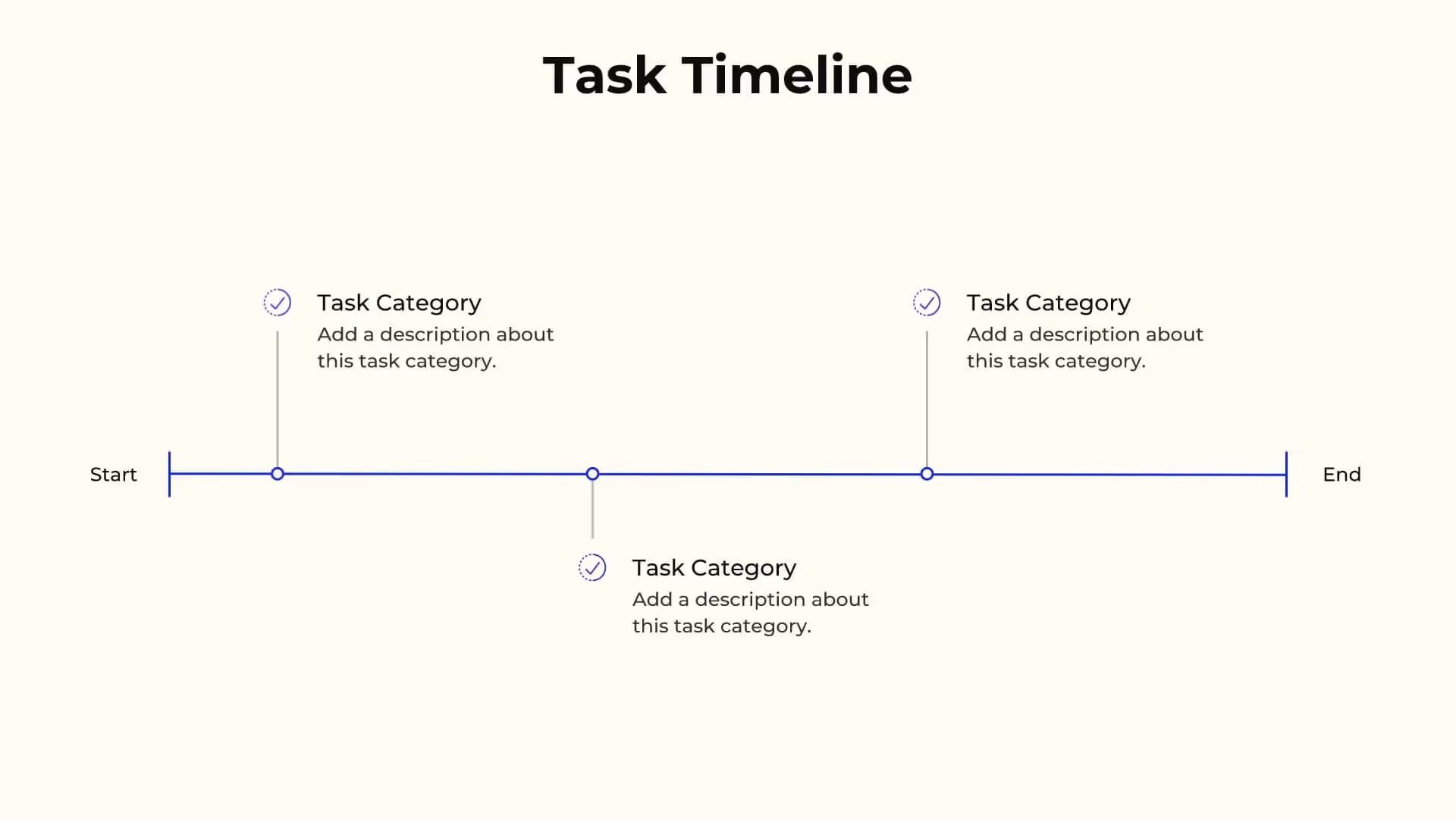 Task Timeline

Task Category
Add a description about this task category.

Task Category
Add a description about this task category.

Start

End

Task Category
Add a description about this task category.